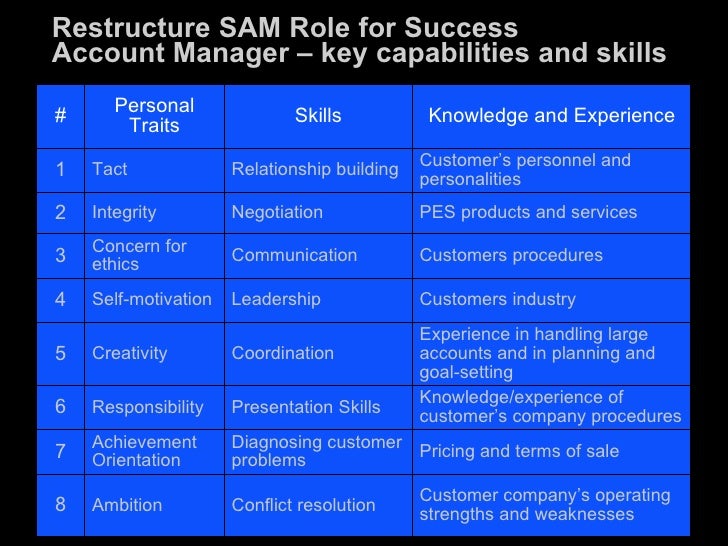 Restructure SAM Role for Success
Account Manager – key capabilities and skills

| # | Personal Traits | Skills | Knowledge and Experience |
|---|---|---|---|
| 1 | Tact | Relationship building | Customer's personnel and personalities |
| 2 | Integrity | Negotiation | PES products and services |
| 3 | Concern for ethics | Communication | Customers procedures |
| 4 | Self-motivation | Leadership | Customers industry |
| 5 | Creativity | Coordination | Experience in handling large accounts and in planning and goal-setting |
| 6 | Responsibility | Presentation Skills | Knowledge/experience of customer's company procedures |
| 7 | Achievement Orientation | Diagnosing customer problems | Pricing and terms of sale |
| 8 | Ambition | Conflict resolution | Customer company's operating strengths and weaknesses |